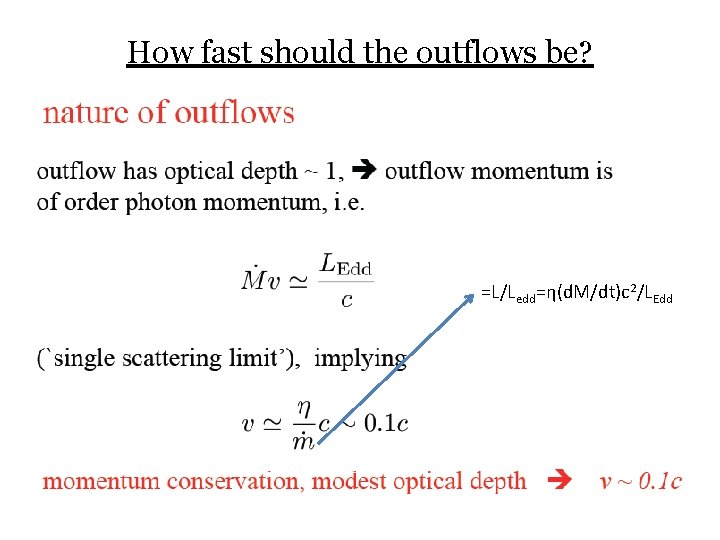 How fast should the outflows be?

nature of outflows

outflow has optical depth ~ 1, ➔ outflow momentum is of order photon momentum, i.e.

$\dot{M}v \simeq \frac{L_{\rm Edd}}{c}$

$=L/L_{edd}=\eta(dM/dt)c^2/L_{Edd}$

(`single scattering limit'), implying

$v \simeq \frac{\eta}{\dot{m}}c \sim 0.1c$

momentum conservation, modest optical depth ➔ $v \sim 0.1c$